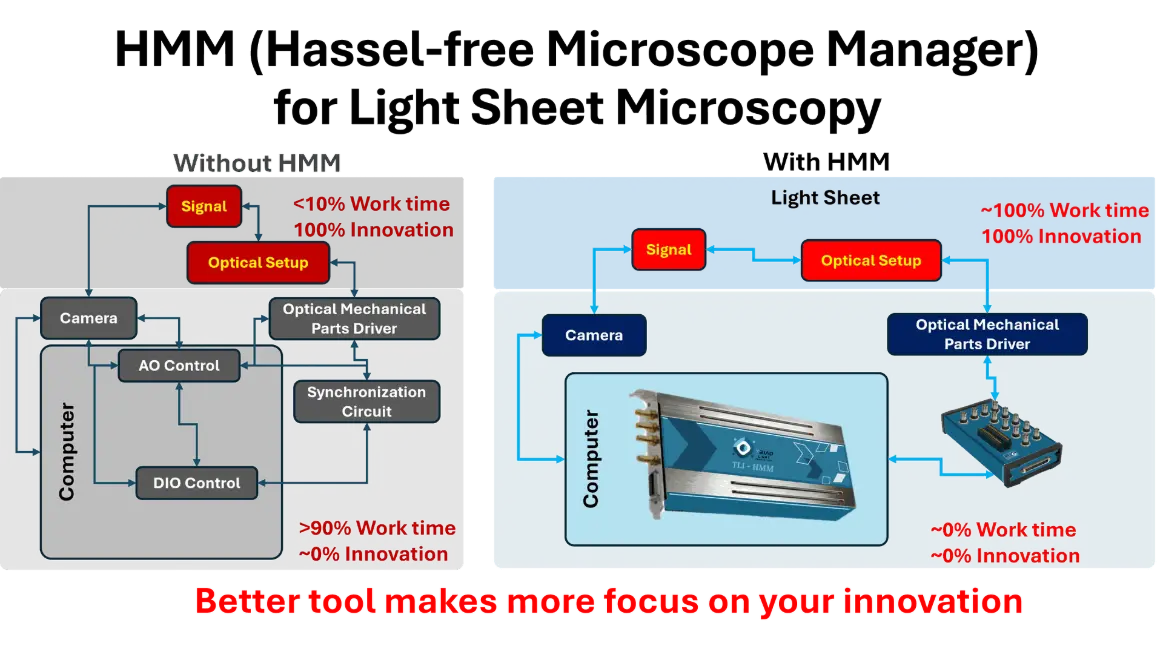 HMM (Hassel-free Microscope Manager) for Light Sheet Microscopy

Without HMM

Signal

<10% Work time
100% Innovation

Optical Setup

Camera

Optical Mechanical Parts Driver

AO Control

Synchronization Circuit

Computer

DIO Control

>90% Work time
~0% Innovation

With HMM

Light Sheet

~100% Work time
100% Innovation

Signal

Optical Setup

Camera

Optical Mechanical Parts Driver

Computer

TLI - HMM

~0% Work time
~0% Innovation

Better tool makes more focus on your innovation